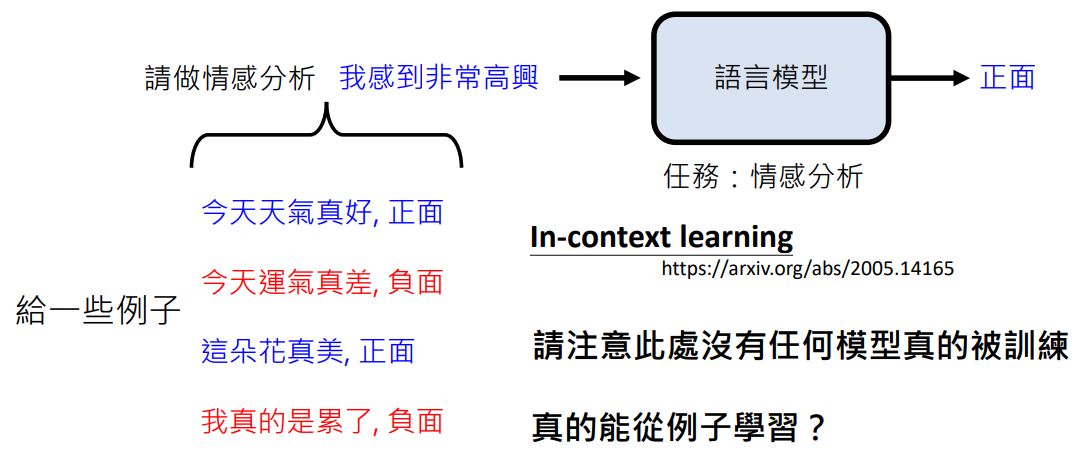 請做情感分析 我感到非常高興

語言模型

正面

任務：情感分析

給一些例子

今天天氣真好, 正面

今天運氣真差, 負面

這朵花真美, 正面

我真的是累了, 負面

In-context learning

https://arxiv.org/abs/2005.14165

請注意此處沒有任何模型真的被訓練

真的能從例子學習？